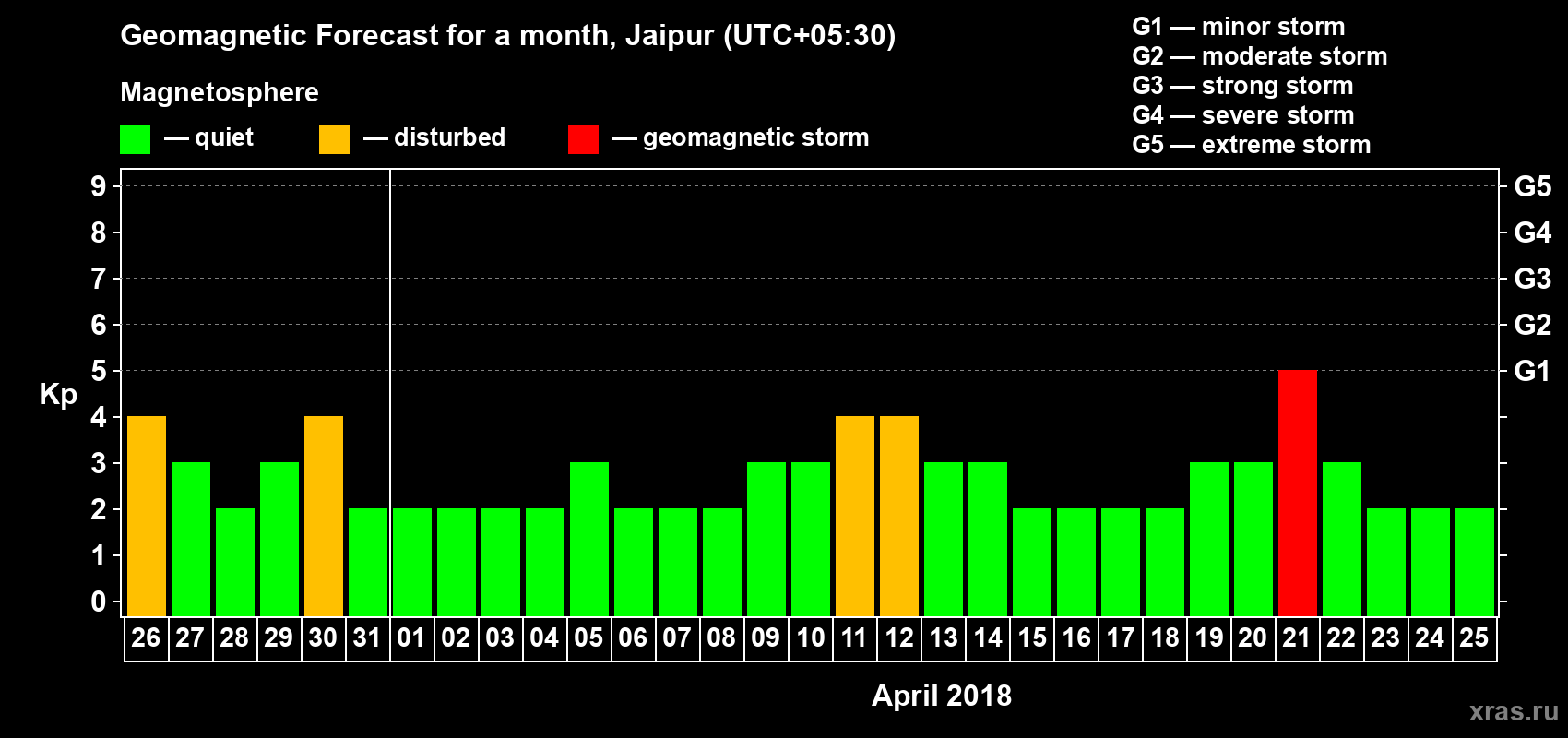 Geomagnetic Forecast for a month, Jaipur (UTC+05:30)

Magnetosphere

— quiet — disturbed — geomagnetic storm

G1 — minor storm
G2 — moderate storm
G3 — strong storm
G4 — severe storm
G5 — extreme storm

Kp

9 8 7 6 5 4 3 2 1 0

G5 G4 G3 G2 G1

26 27 28 29 30 31 01 02 03 04 05 06 07 08 09 10 11 12 13 14 15 16 17 18 19 20 21 22 23 24 25

April 2018

xras.ru